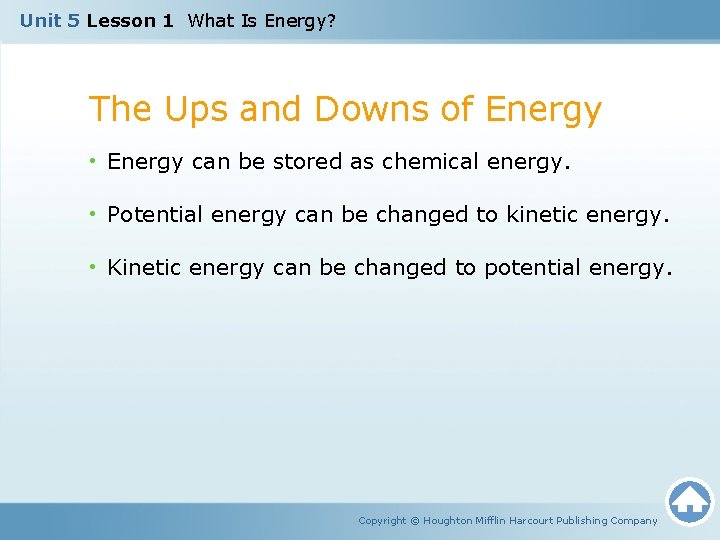 Unit 5 Lesson 1 What Is Energy?

The Ups and Downs of Energy

• Energy can be stored as chemical energy.

• Potential energy can be changed to kinetic energy.

• Kinetic energy can be changed to potential energy.

Copyright © Houghton Mifflin Harcourt Publishing Company